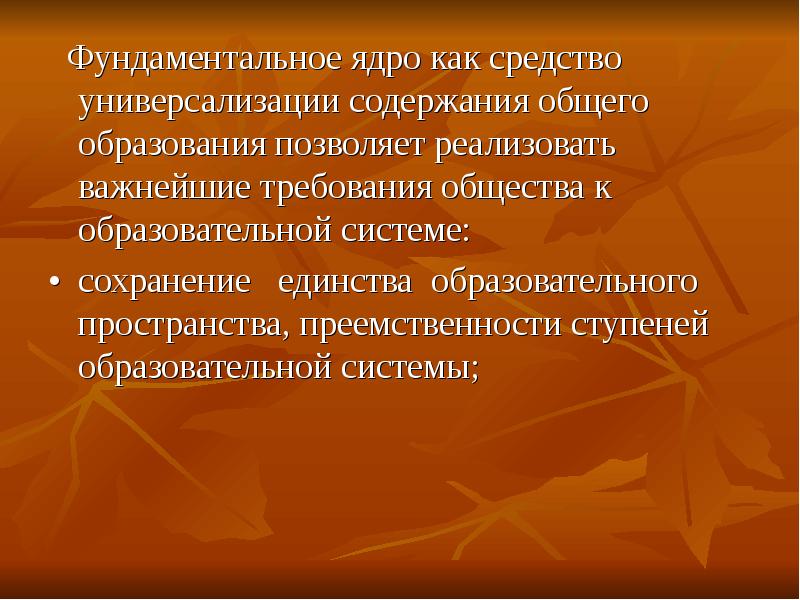 Фундаментальное ядро как средство универсализации содержания общего образования позволяет реализовать важнейшие требования общества к образовательной системе:

• сохранение единства образовательного пространства, преемственности ступеней образовательной системы;